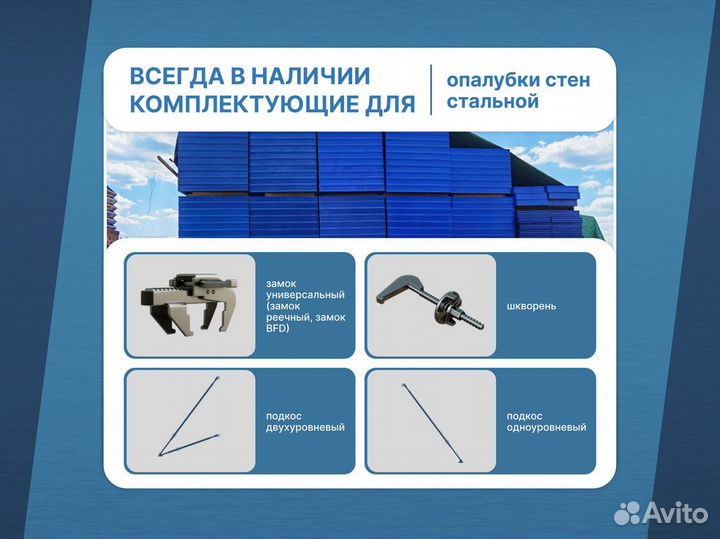 ВСЕГДА В НАЛИЧИИ КОМПЛЕКТУЮЩИЕ ДЛЯ

опалубки стен стальной

замок универсальный (замок реечный, замок BFD)

шкворень

подкос двухуровневый

подкос одноуровневый

Avito